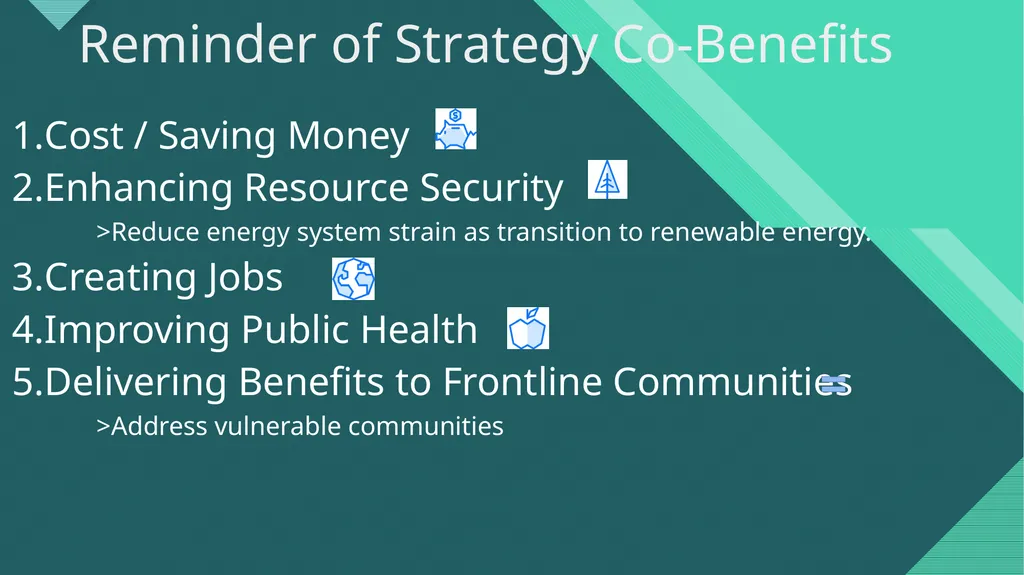 Reminder of Strategy Co-Benefits

1.Cost / Saving Money

2.Enhancing Resource Security

>Reduce energy system strain as transition to renewable energy.

3.Creating Jobs

4.Improving Public Health

5.Delivering Benefits to Frontline Communities

>Address vulnerable communities